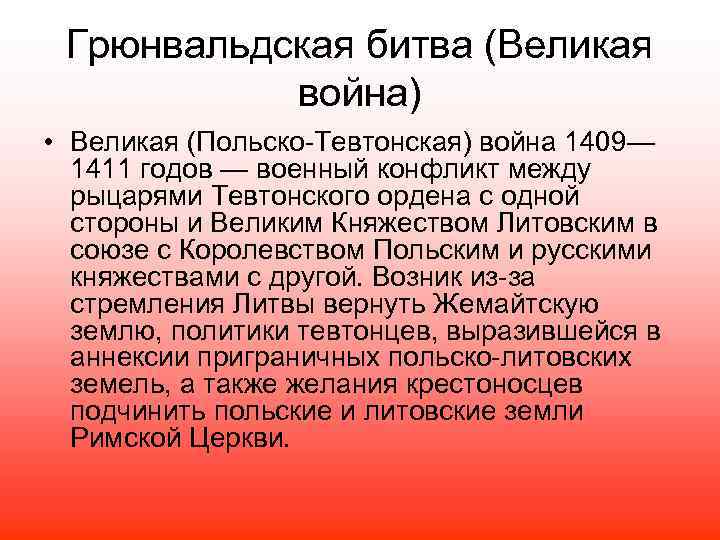 Грюнвальдская битва (Великая война)

• Великая (Польско-Тевтонская) война 1409—1411 годов — военный конфликт между рыцарями Тевтонского ордена с одной стороны и Великим Княжеством Литовским в союзе с Королевством Польским и русскими княжествами с другой. Возник из-за стремления Литвы вернуть Жемайтскую землю, политики тевтонцев, выразившейся в аннексии приграничных польско-литовских земель, а также желания крестоносцев подчинить польские и литовские земли Римской Церкви.